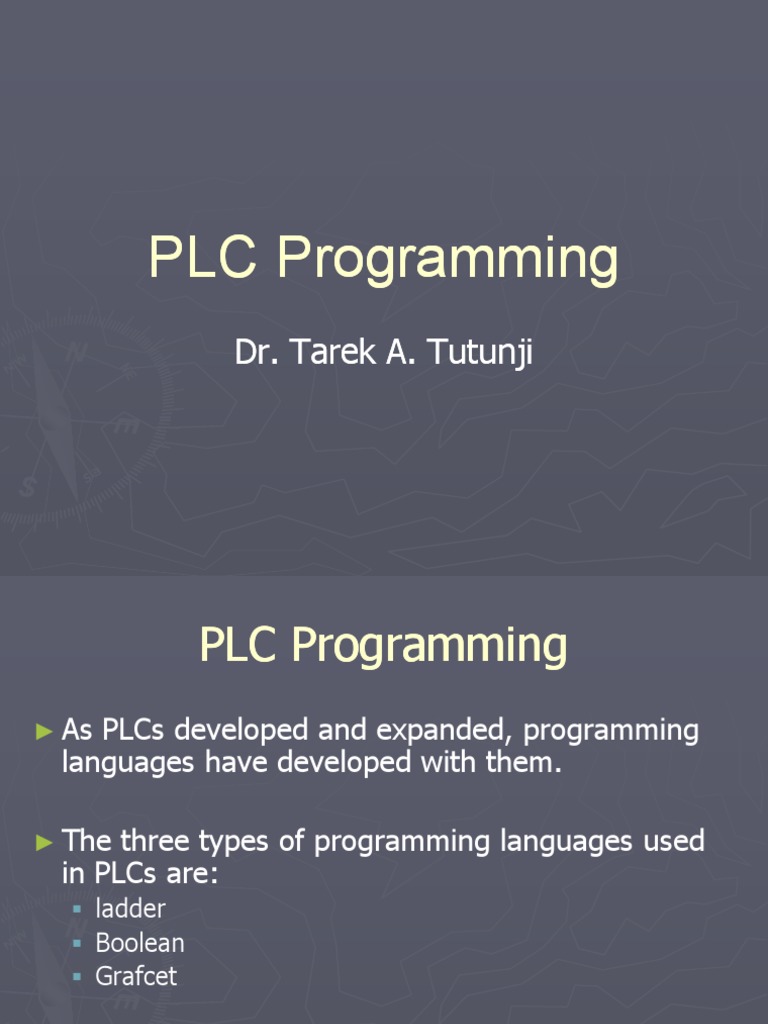 PLC Programming

Dr. Tarek A. Tutunji

PLC Programming

► As PLCs developed and expanded, programming languages have developed with them.

► The three types of programming languages used in PLCs are:
▪ ladder
▪ Boolean
▪ Grafcet